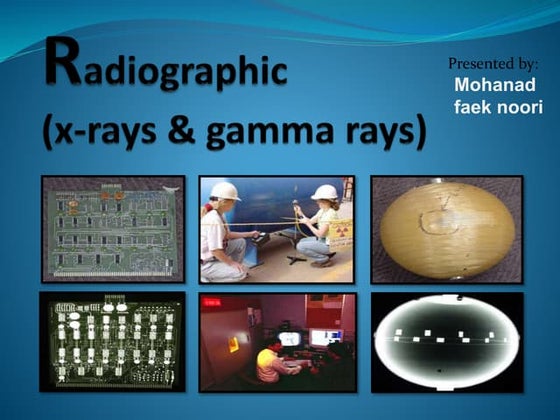 Radiographic
(x-rays & gamma rays)

Presented by:
Mohanad faek noori